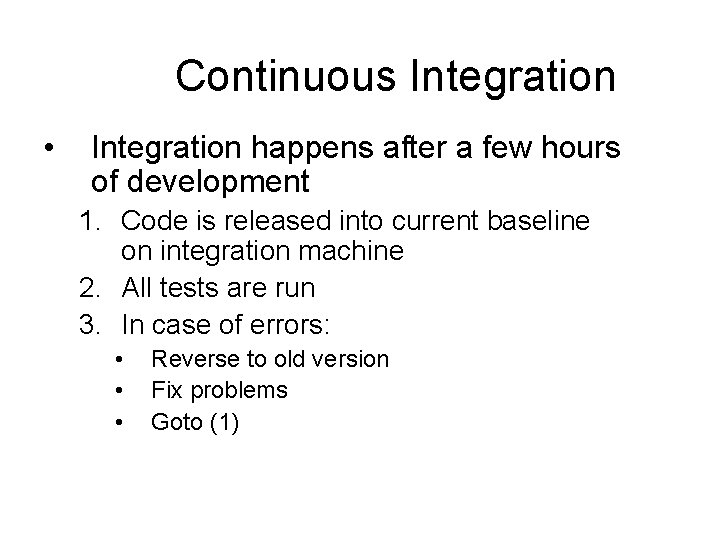 Continuous Integration

• Integration happens after a few hours of development

1. Code is released into current baseline on integration machine
2. All tests are run
3. In case of errors:
• Reverse to old version
• Fix problems
• Goto (1)